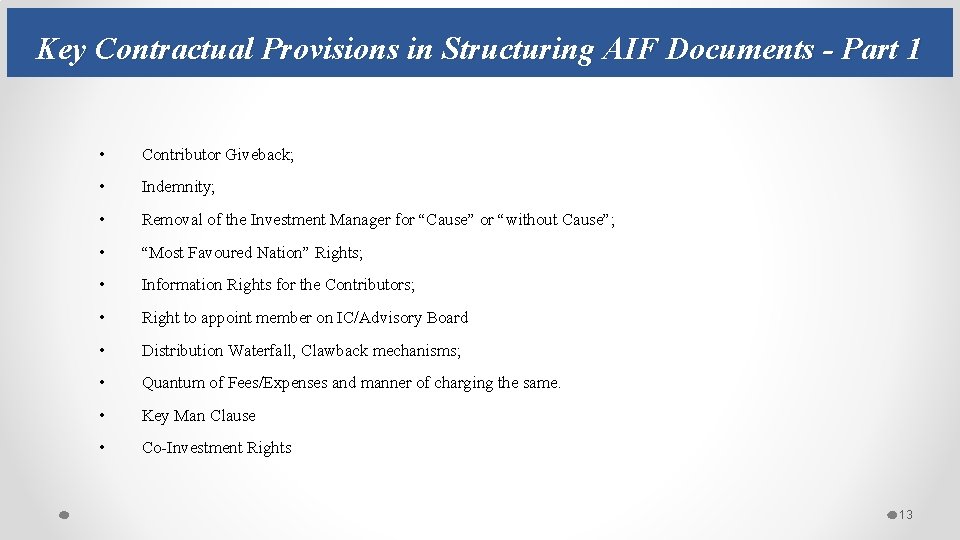 Key Contractual Provisions in Structuring AIF Documents - Part 1

• Contributor Giveback;

• Indemnity;

• Removal of the Investment Manager for “Cause” or “without Cause”;

• “Most Favoured Nation” Rights;

• Information Rights for the Contributors;

• Right to appoint member on IC/Advisory Board

• Distribution Waterfall, Clawback mechanisms;

• Quantum of Fees/Expenses and manner of charging the same.

• Key Man Clause

• Co-Investment Rights

13